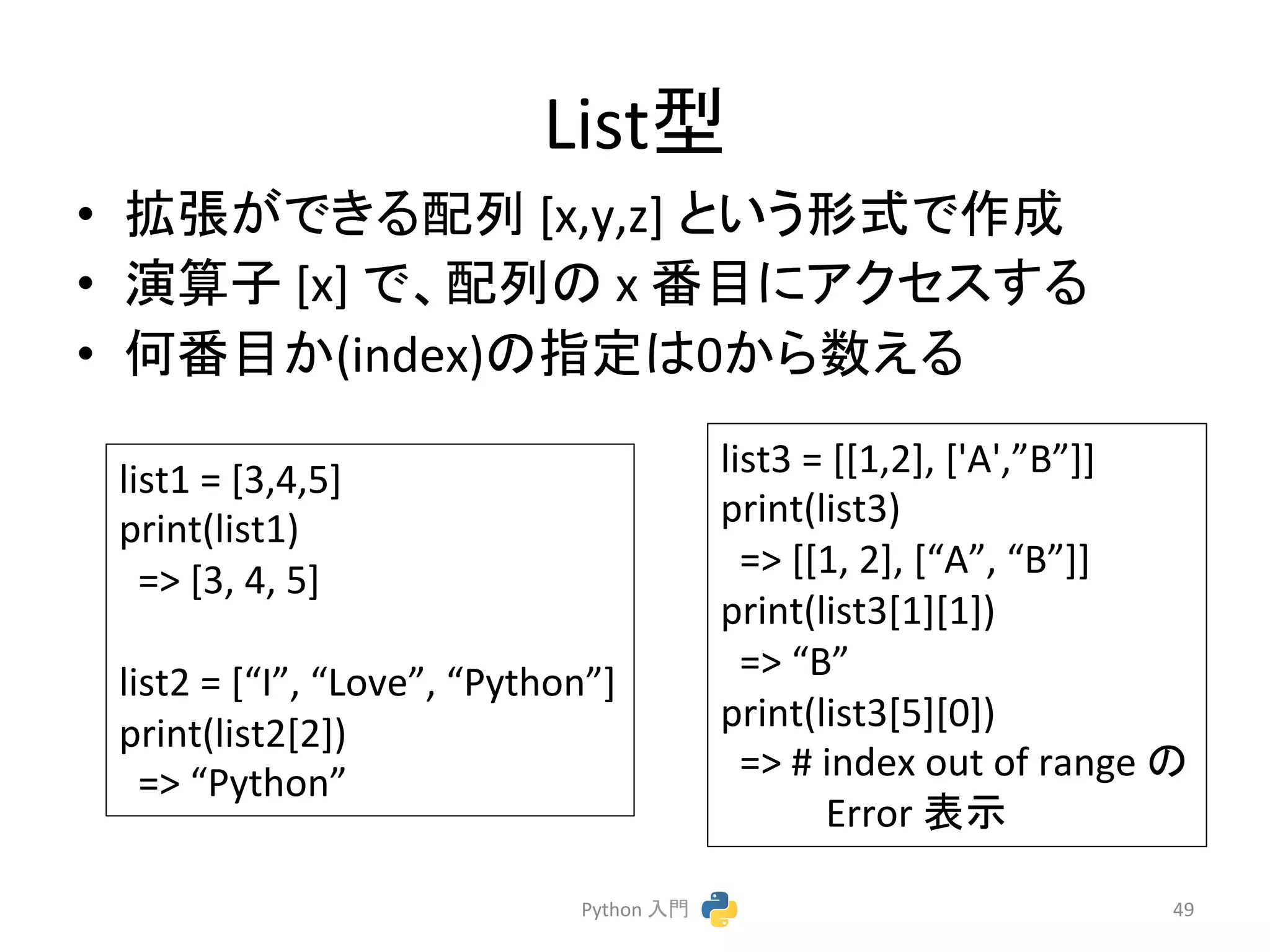 List型

• 拡張ができる配列 [x,y,z] という形式で作成
• 演算子 [x] で、配列の x 番目にアクセスする
• 何番目か(index)の指定は0から数える

list1 = [3,4,5]
print(list1)
=> [3, 4, 5]

list2 = [“I”, “Love”, “Python”]
print(list2[2])
=> “Python”

list3 = [[1,2], ['A',”B”]]
print(list3)
=> [[1, 2], [“A”, “B”]]
print(list3[1][1])
=> “B”
print(list3[5][0])
=> # index out of range の
Error 表示

Python 入門

49